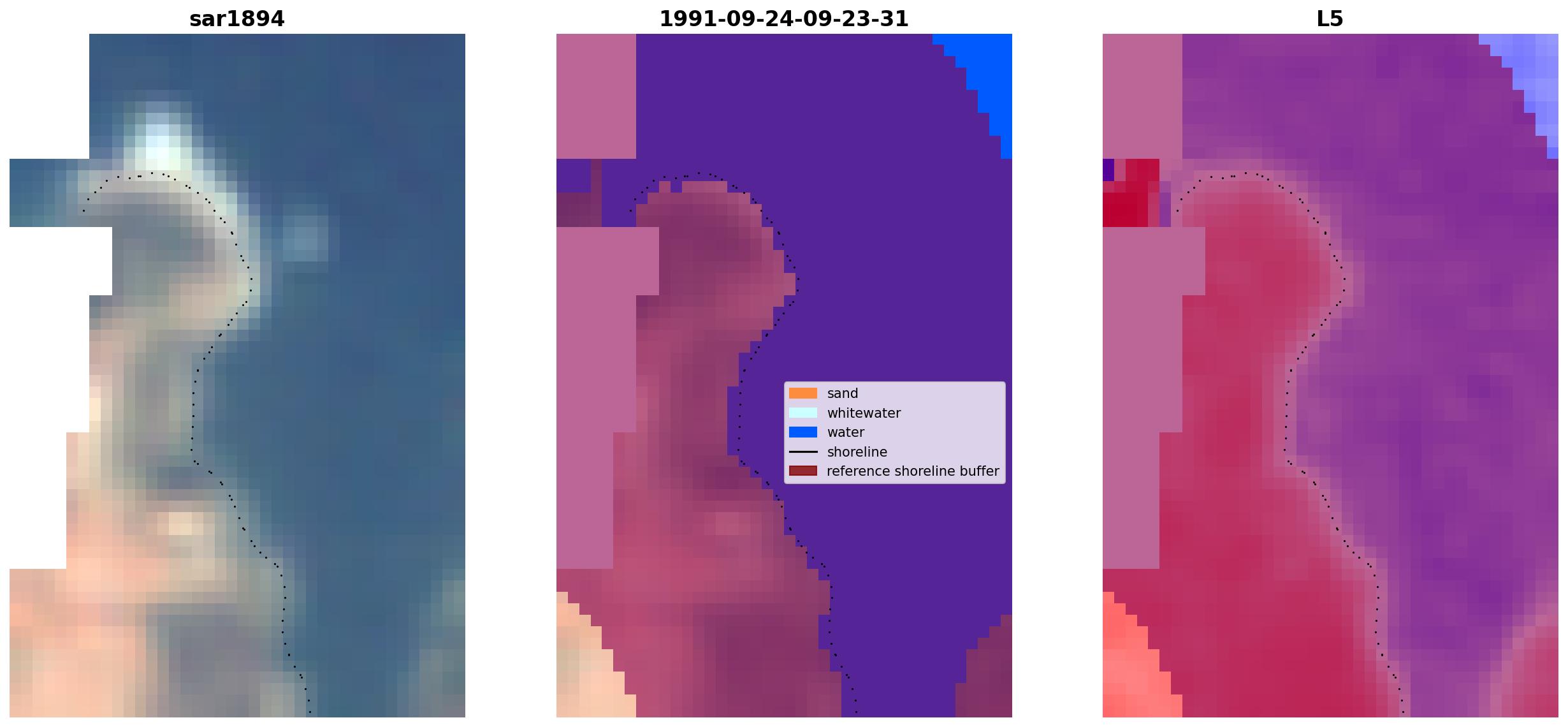 sar1894

1991-09-24-09-23-31

sand
whitewater
water
shoreline
reference shoreline buffer

L5